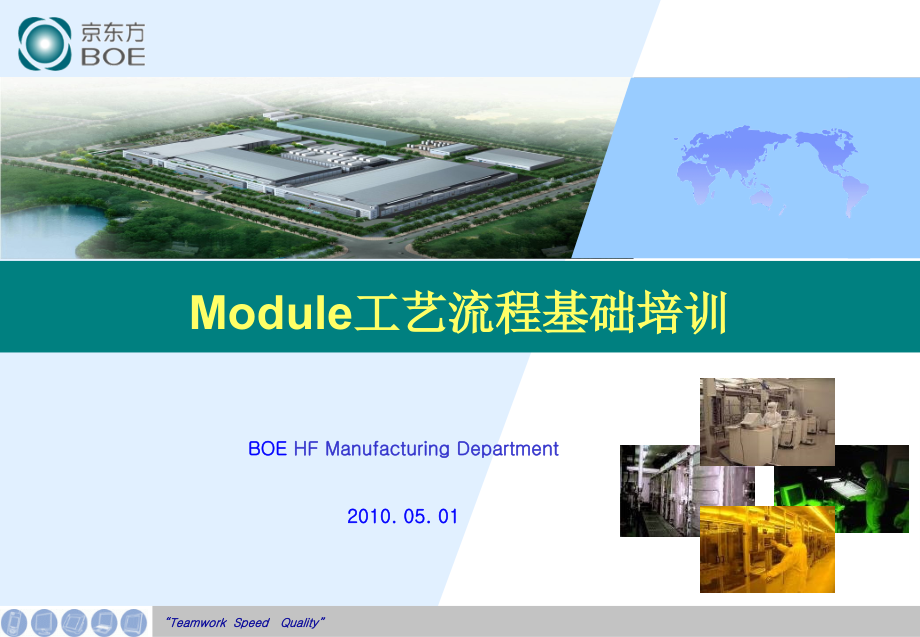 京东方
BOE

Module工艺流程基础培训

BOE HF Manufacturing Department

2010. 05. 01

"Teamwork Speed Quality"